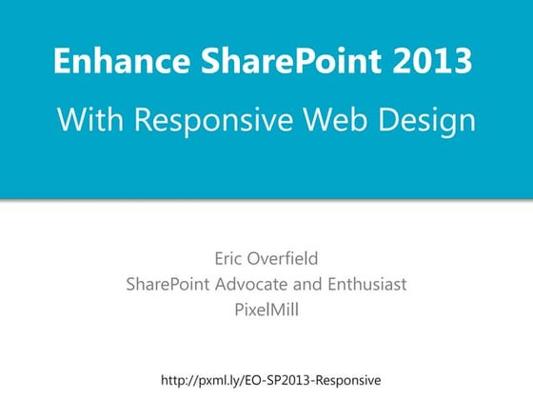 Enhance SharePoint 2013
With Responsive Web Design

Eric Overfield
SharePoint Advocate and Enthusiast
PixelMill

http://pxml.ly/EO-SP2013-Responsive